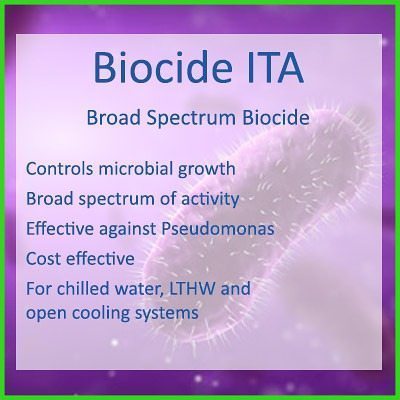 Biocide ITA

Broad Spectrum Biocide

Controls microbial growth

Broad spectrum of activity

Effective against Pseudomonas

Cost effective

For chilled water, LTHW and open cooling systems